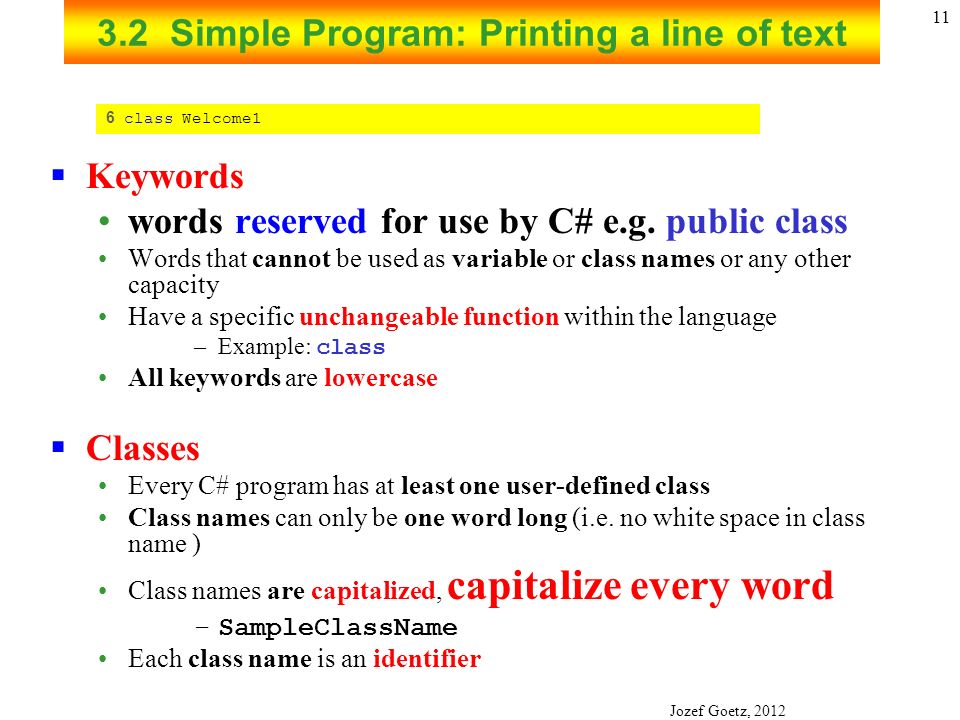 3.2 Simple Program: Printing a line of text

11

6 class Welcome1

▪ Keywords
• words reserved for use by C# e.g. public class
• Words that cannot be used as variable or class names or any other capacity
• Have a specific unchangeable function within the language
– Example: class
• All keywords are lowercase

▪ Classes
• Every C# program has at least one user-defined class
• Class names can only be one word long (i.e. no white space in class name )
• Class names are capitalized, capitalize every word
– SampleClassName
• Each class name is an identifier

Jozef Goetz, 2012